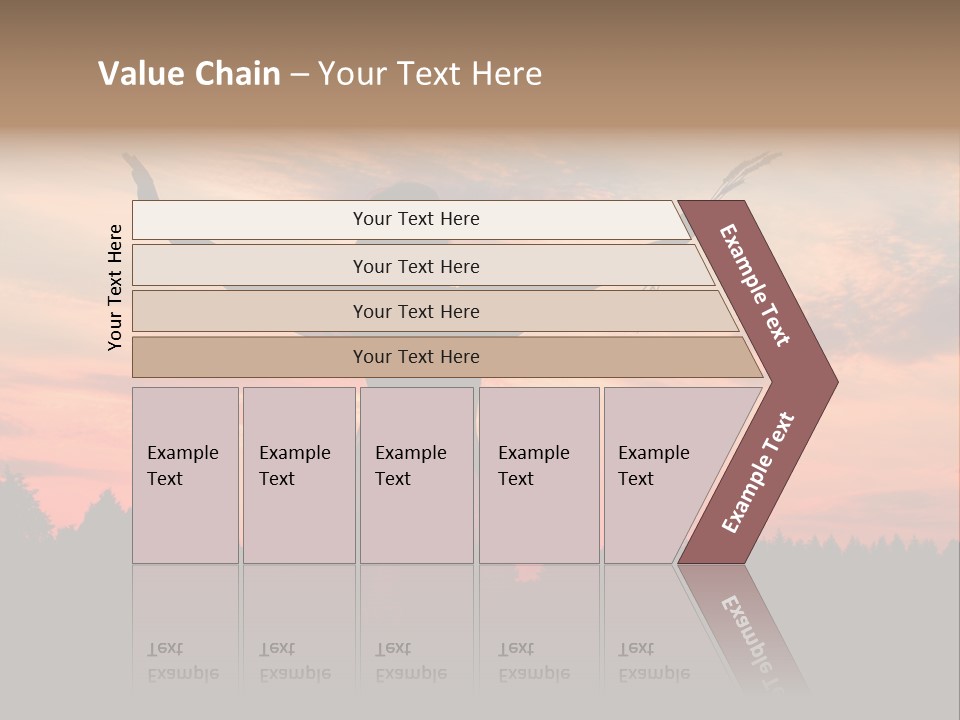 Value Chain – Your Text Here

Your Text Here

Your Text Here

Your Text Here

Your Text Here

Your Text Here

Example Text

Example Text

Example Text

Example Text

Example Text

Example Text

Example Text